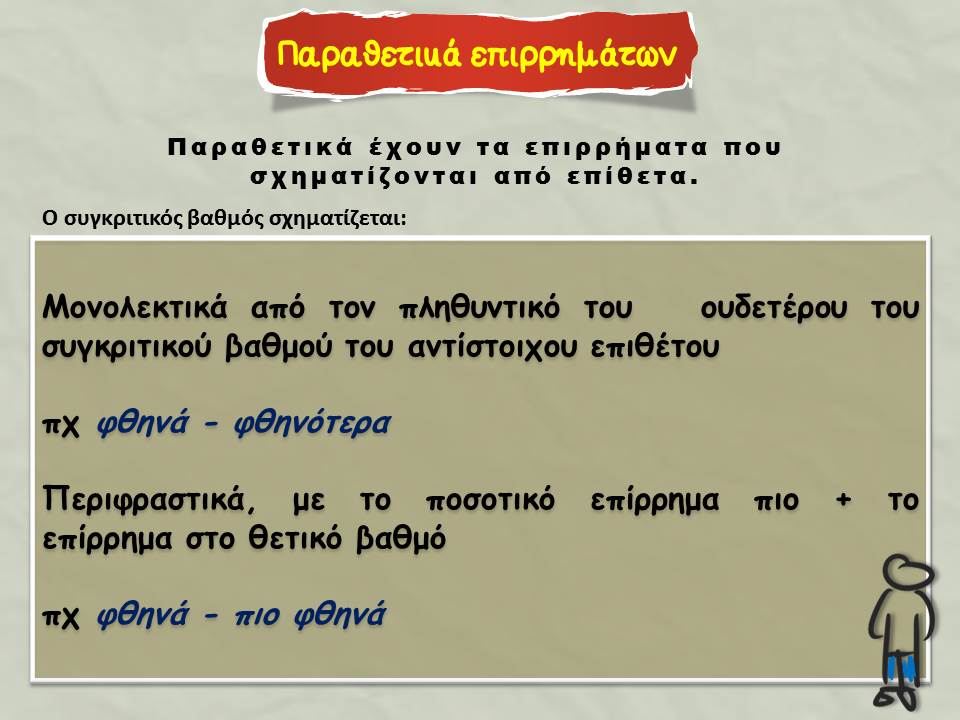 Παραθετικά επιρρημάτων

Παραθετικά έχουν τα επιρρήματα που σχηματίζονται από επίθετα.

Ο συγκριτικός βαθμός σχηματίζεται:

Μονολεκτικά από τον πληθυντικό του ουδετέρου του συγκριτικού βαθμού του αντίστοιχου επιθέτου

πχ φθηνά - φθηνότερα

Περιφραστικά, με το ποσοτικό επίρρημα πιο + το επίρρημα στο θετικό βαθμό

πχ φθηνά - πιο φθηνά